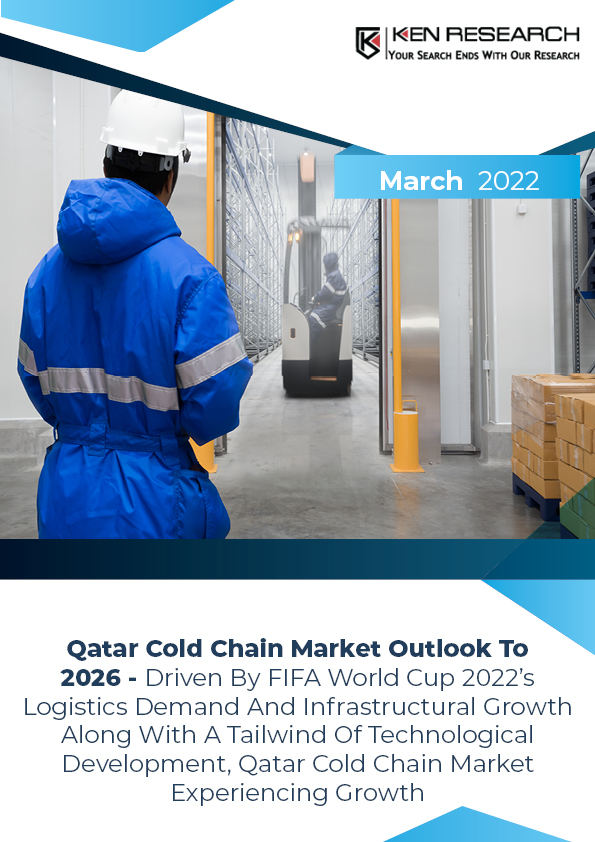 KEN RESEARCH
YOUR SEARCH ENDS WITH OUR RESEARCH

March 2022

Qatar Cold Chain Market Outlook To 2026 - Driven By FIFA World Cup 2022's Logistics Demand And Infrastructural Growth Along With A Tailwind Of Technological Development, Qatar Cold Chain Market Experiencing Growth